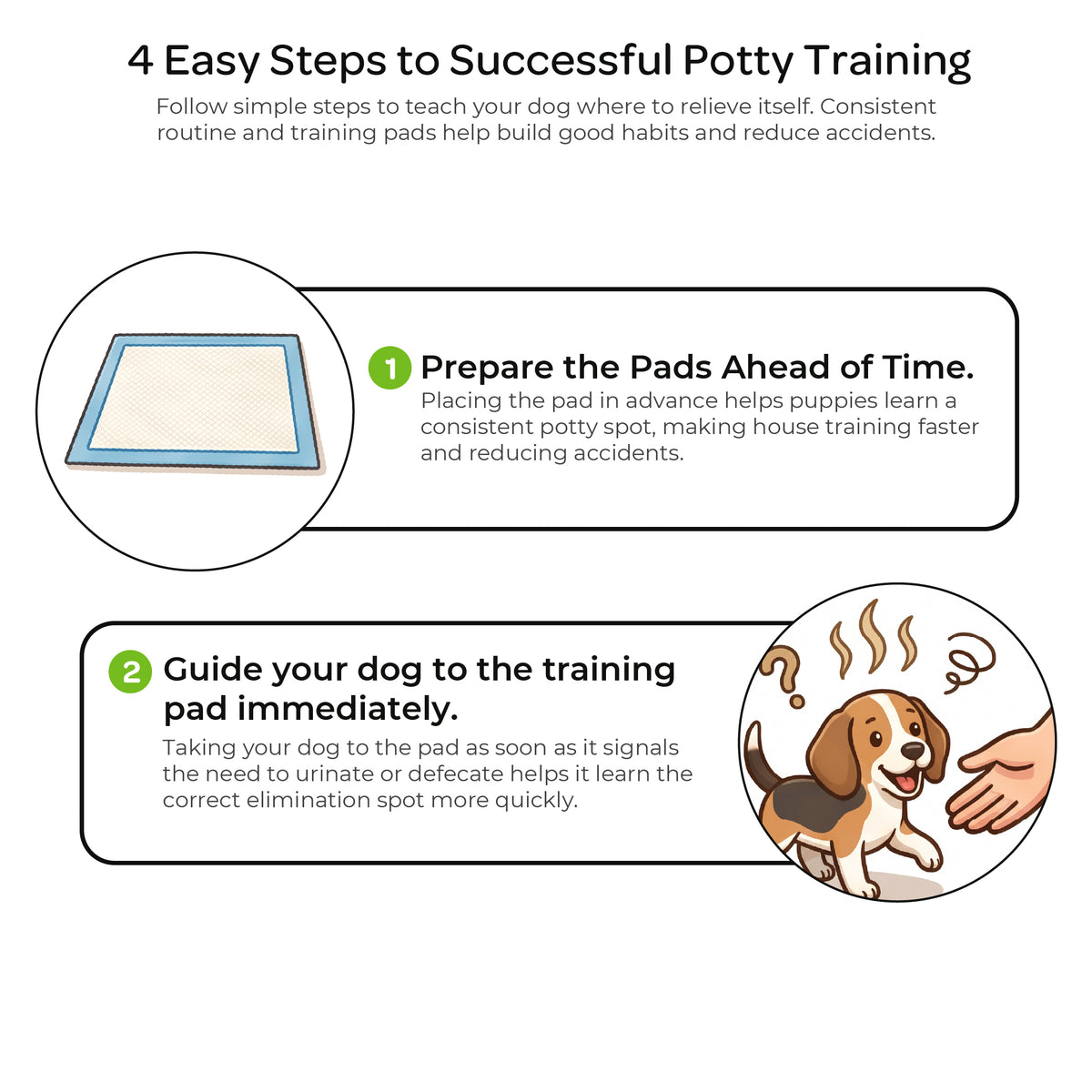 4 Easy Steps to Successful Potty Training

Follow simple steps to teach your dog where to relieve itself. Consistent routine and training pads help build good habits and reduce accidents.

1 Prepare the Pads Ahead of Time.

Placing the pad in advance helps puppies learn a consistent potty spot, making house training faster and reducing accidents.

2 Guide your dog to the training pad immediately.

Taking your dog to the pad as soon as it signals the need to urinate or defecate helps it learn the correct elimination spot more quickly.